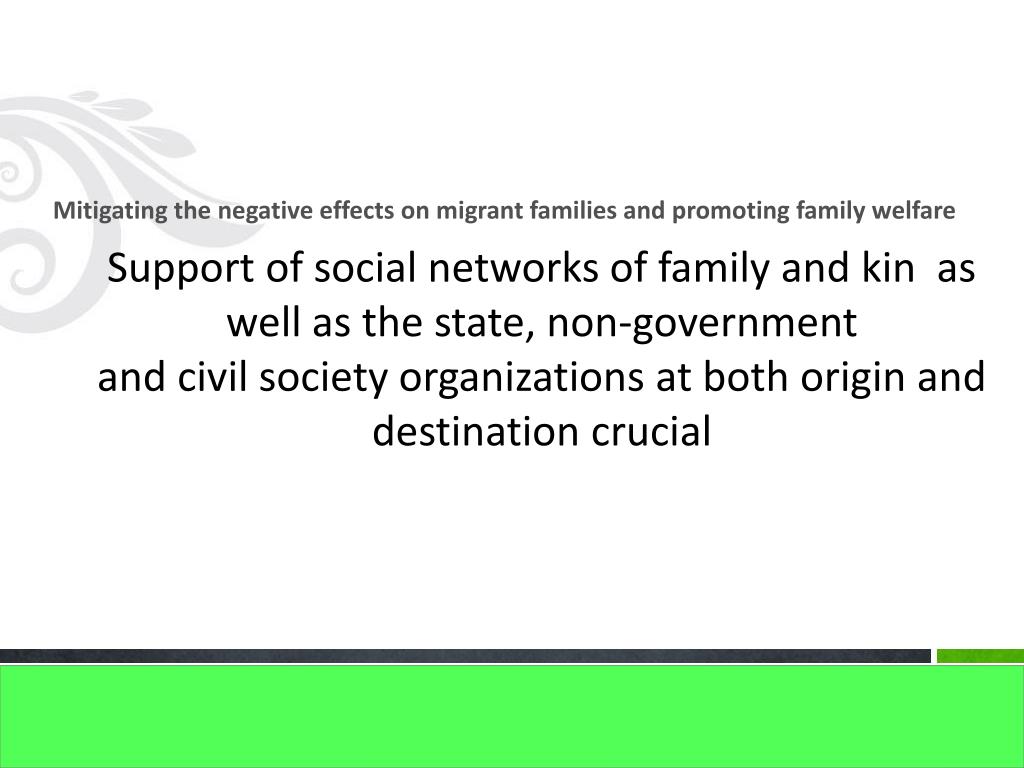 Mitigating the negative effects on migrant families and promoting family welfare

Support of social networks of family and kin as well as the state, non-government and civil society organizations at both origin and destination crucial